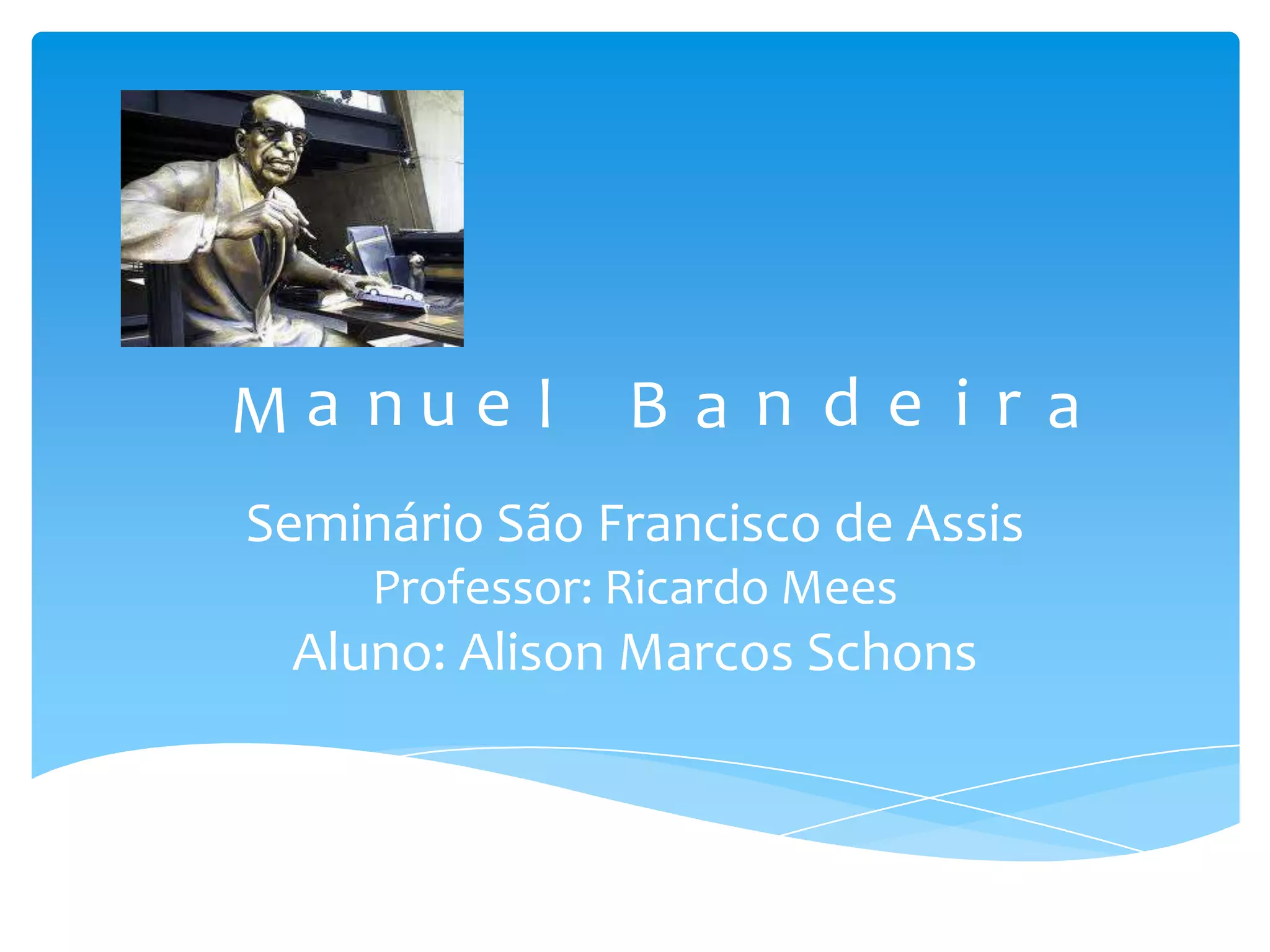 Manuel Bandeira

Seminário São Francisco de Assis
Professor: Ricardo Mees
Aluno: Alison Marcos Schons